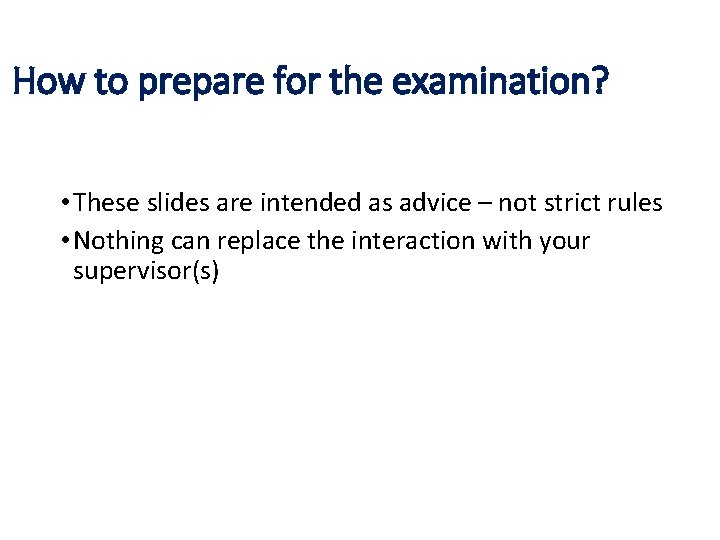 How to prepare for the examination?

• These slides are intended as advice – not strict rules
• Nothing can replace the interaction with your supervisor(s)